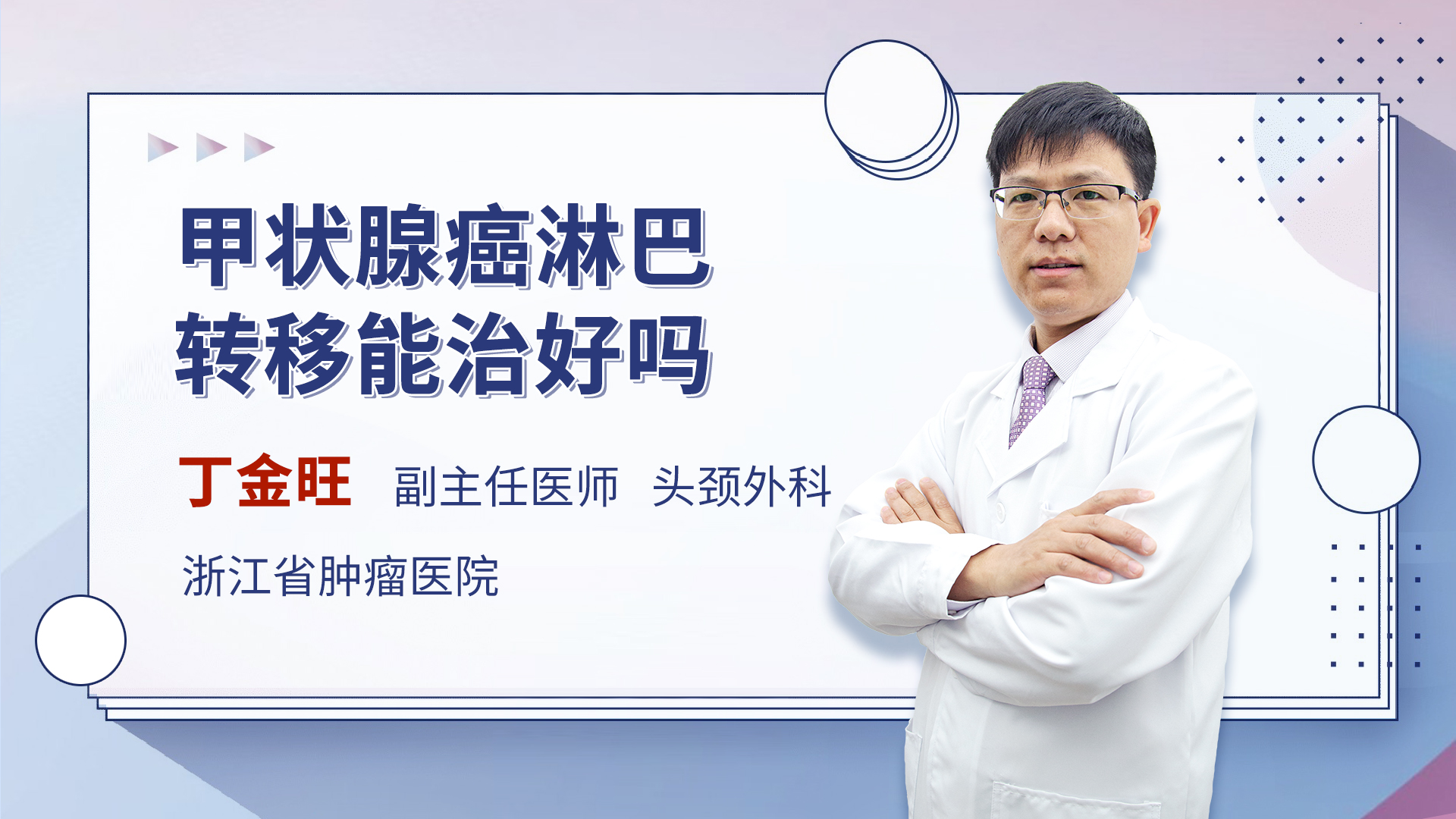 甲状腺癌淋巴转移能治好吗

丁金旺 副主任医师 头颈外科

浙江省肿瘤医院